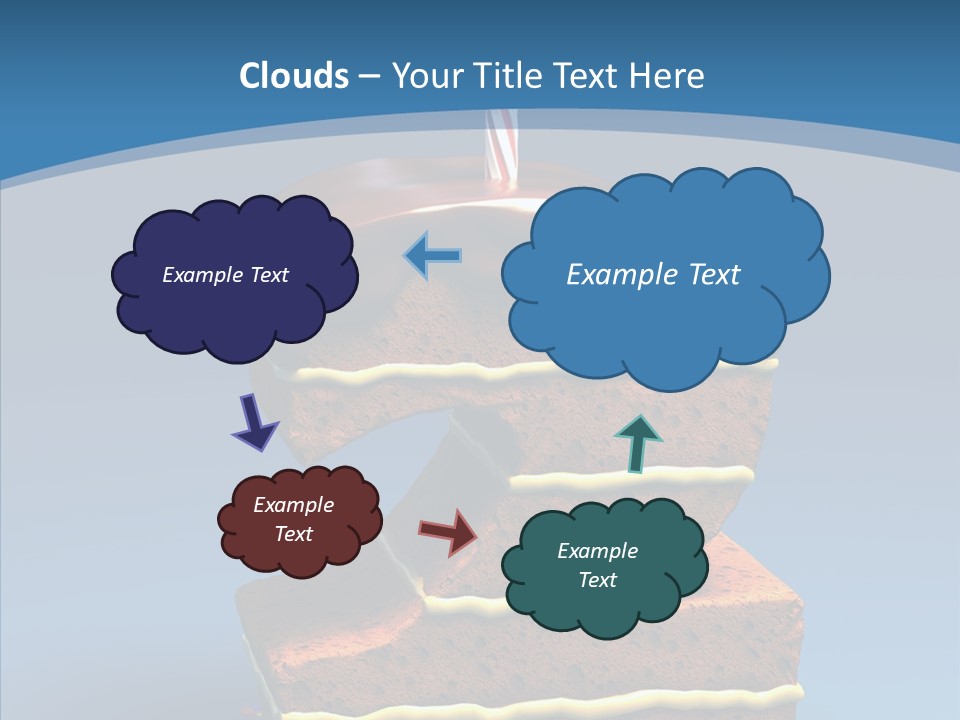 Clouds – Your Title Text Here

Example Text

Example Text

Example Text

Example Text